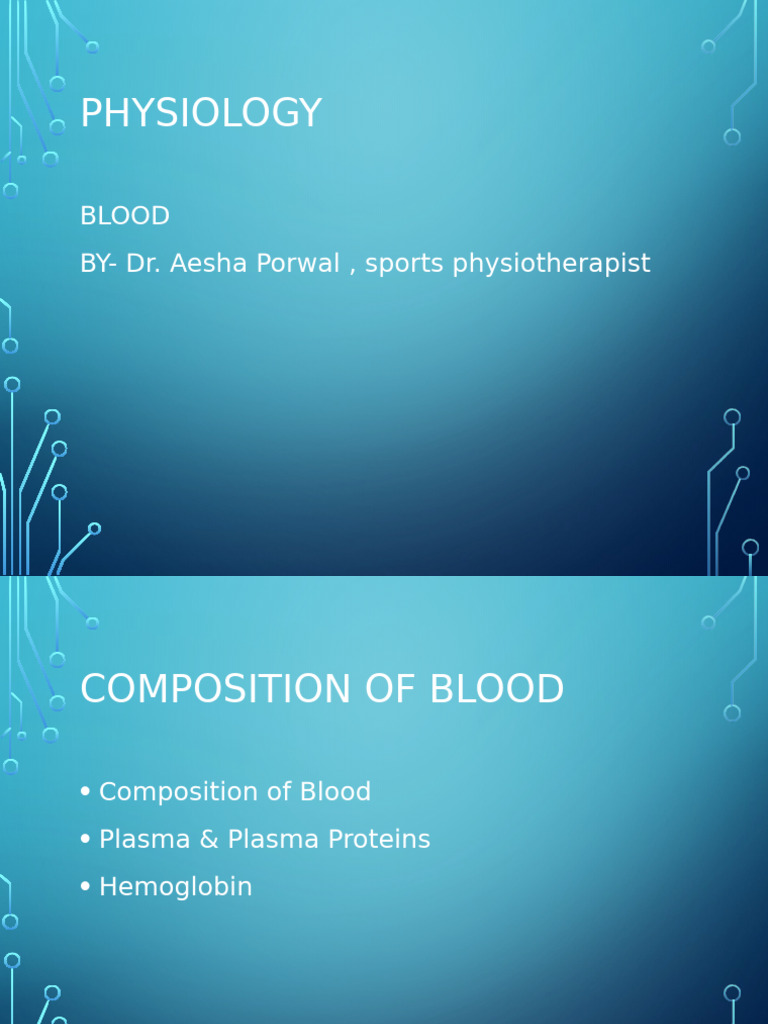 PHYSIOLOGY

BLOOD

BY- Dr. Aesha Porwal , sports physiotherapist

COMPOSITION OF BLOOD

• Composition of Blood
• Plasma & Plasma Proteins
• Hemoglobin